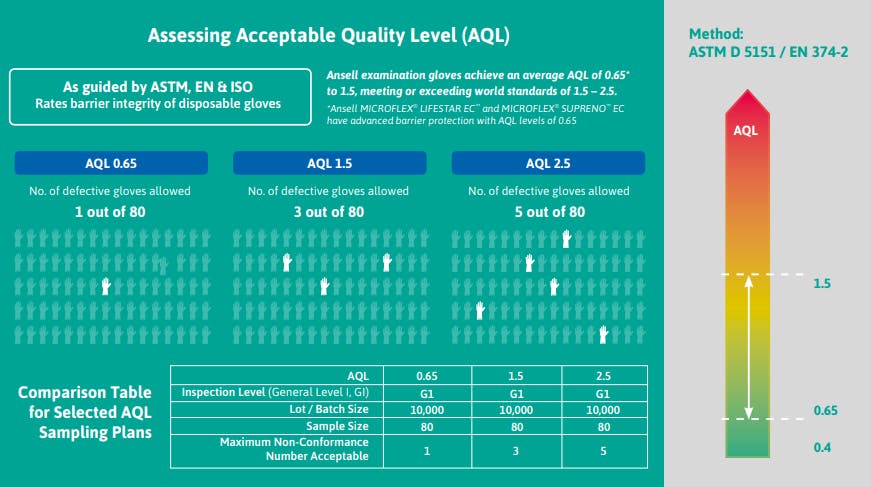 Assessing Acceptable Quality Level (AQL)

As guided by ASTM, EN & ISO
Rates barrier integrity of disposable gloves

Ansell examination gloves achieve an average AQL of 0.65* to 1.5, meeting or exceeding world standards of 1.5 – 2.5.
*Ansell MICROFLEX® LIFESTAR EC™ and MICROFLEX® SUPRENO™ EC have advanced barrier protection with AQL levels of 0.65

AQL 0.65
No. of defective gloves allowed
1 out of 80

AQL 1.5
No. of defective gloves allowed
3 out of 80

AQL 2.5
No. of defective gloves allowed
5 out of 80

Comparison Table for Selected AQL Sampling Plans

| AQL | 0.65 | 1.5 | 2.5 |
|---|---|---|---|
| Inspection Level (General Level I, GI) | G1 | G1 | G1 |
| Lot / Batch Size | 10,000 | 10,000 | 10,000 |
| Sample Size | 80 | 80 | 80 |
| Maximum Non-Conformance Number Acceptable | 1 | 3 | 5 |

Method:
ASTM D 5151 / EN 374-2

AQL
1.5
0.65
0.4